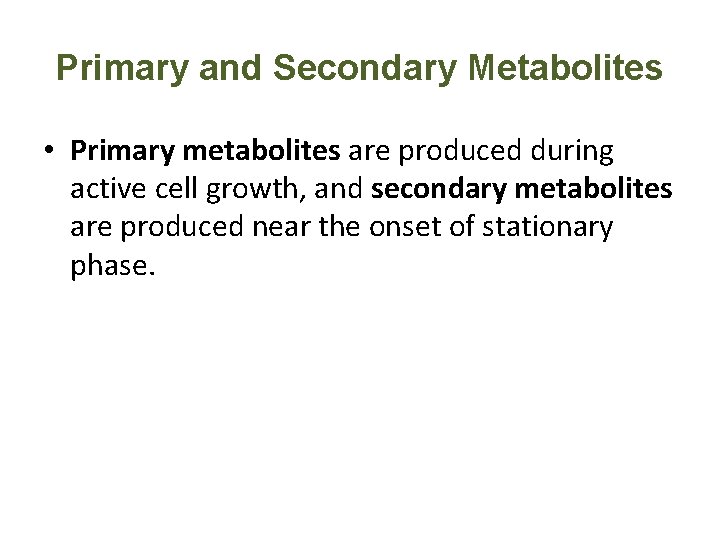 Primary and Secondary Metabolites

• Primary metabolites are produced during active cell growth, and secondary metabolites are produced near the onset of stationary phase.